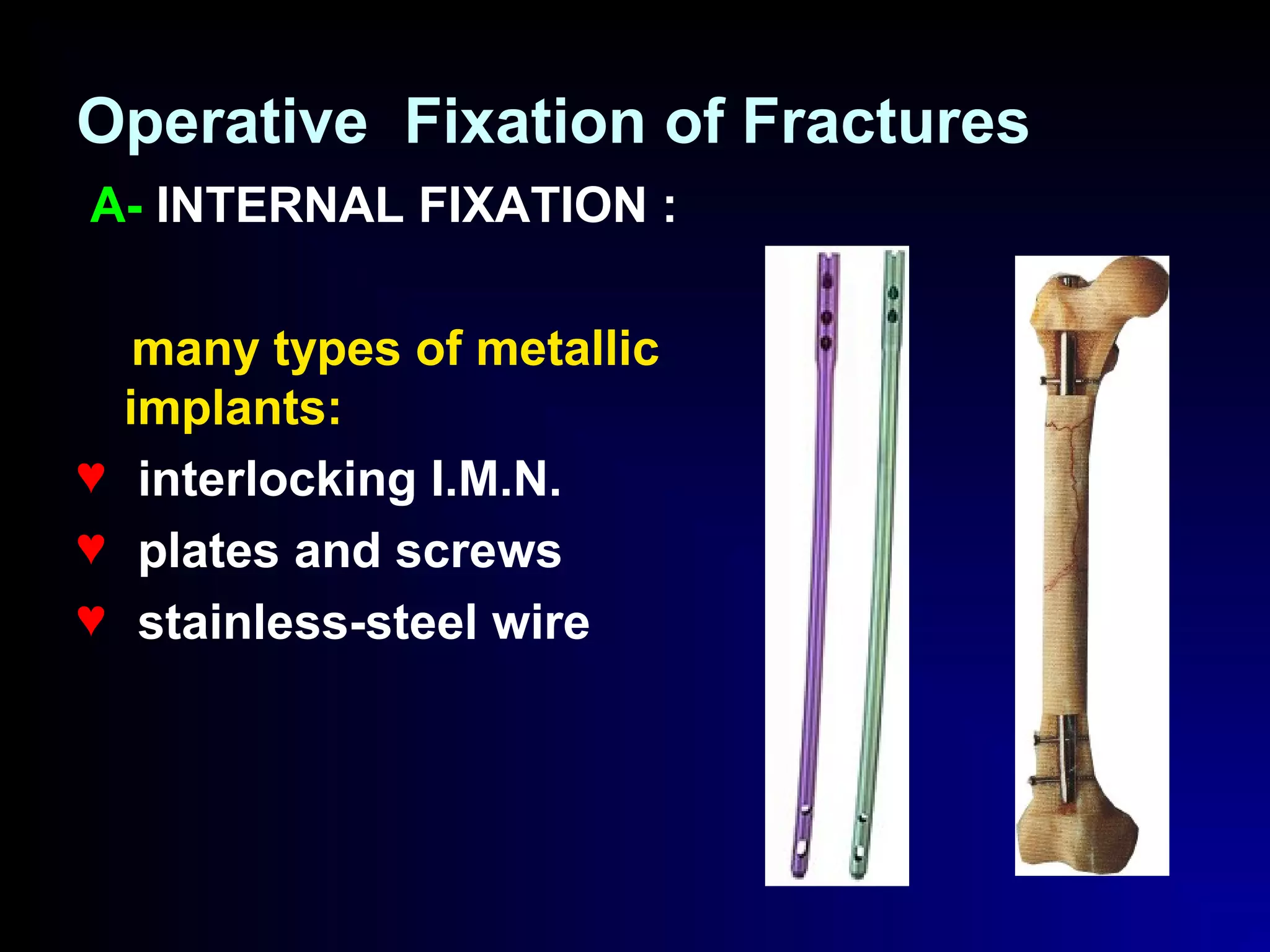 Operative Fixation of Fractures

A- INTERNAL FIXATION :

many types of metallic implants:

♥ interlocking I.M.N.
♥ plates and screws
♥ stainless-steel wire